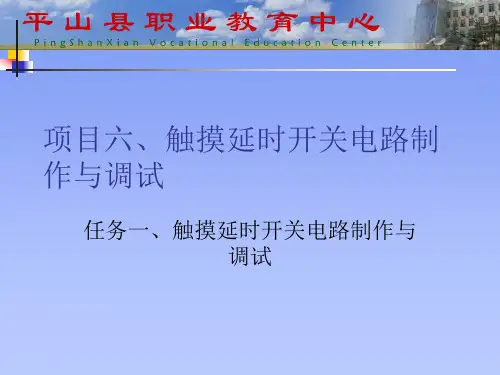 平山县职业教育中心
PingShanXian Vocational Education Center

项目六、触摸延时开关电路制作与调试

任务一、触摸延时开关电路制作与调试